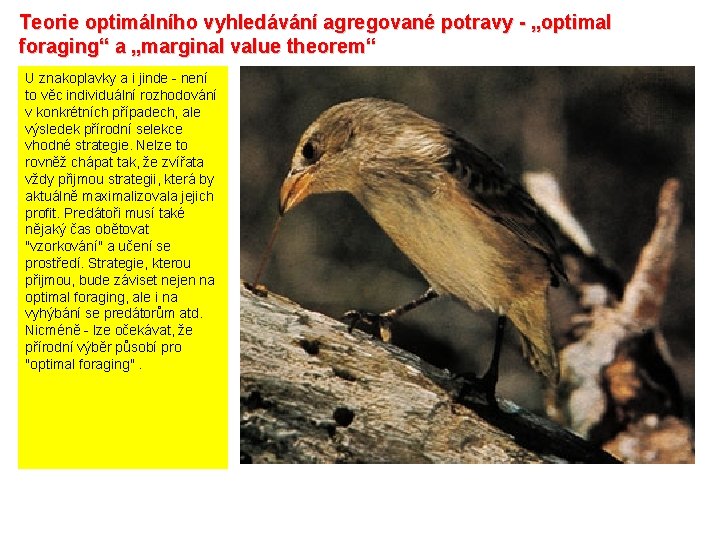 Teorie optimálního vyhledávání agregované potravy - „optimal foraging“ a „marginal value theorem“

U znakoplavky a i jinde - není to věc individuální rozhodování v konkrétních případech, ale výsledek přírodní selekce vhodné strategie. Nelze to rovněž chápat tak, že zvířata vždy přijmou strategii, která by aktuálně maximalizovala jejich profit. Predátoři musí také nějaký čas obětovat "vzorkování" a učení se prostředí. Strategie, kterou přijmou, bude záviset nejen na optimal foraging, ale i na vyhýbání se predátorům atd. Nicméně - lze očekávat, že přírodní výběr působí pro "optimal foraging" .